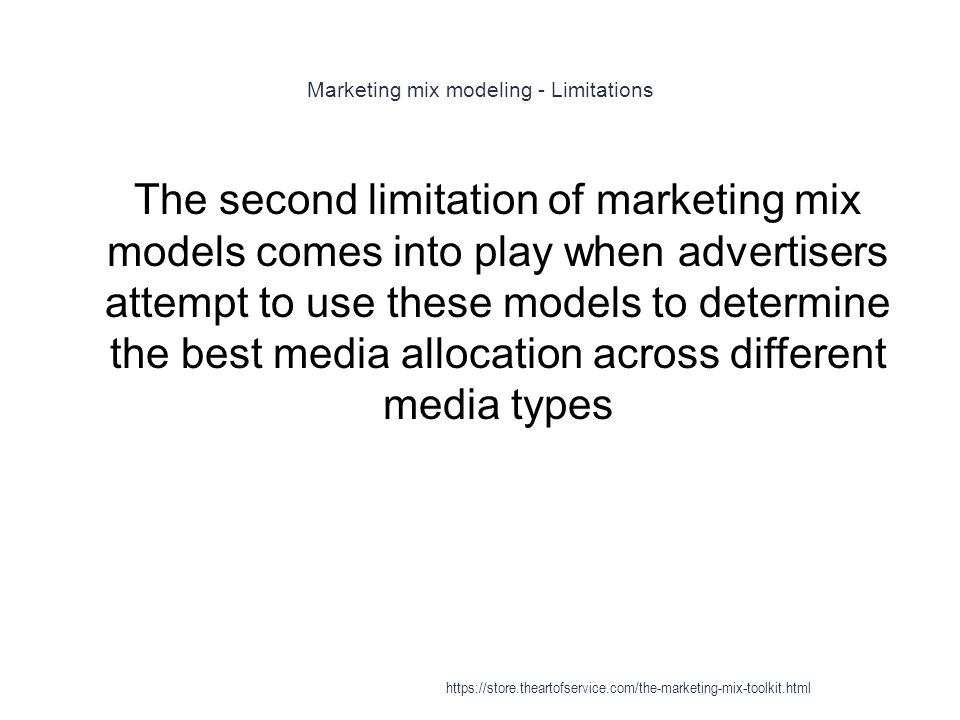 Marketing mix modeling - Limitations

The second limitation of marketing mix models comes into play when advertisers attempt to use these models to determine the best media allocation across different media types

https://store.theartofservice.com/the-marketing-mix-toolkit.html